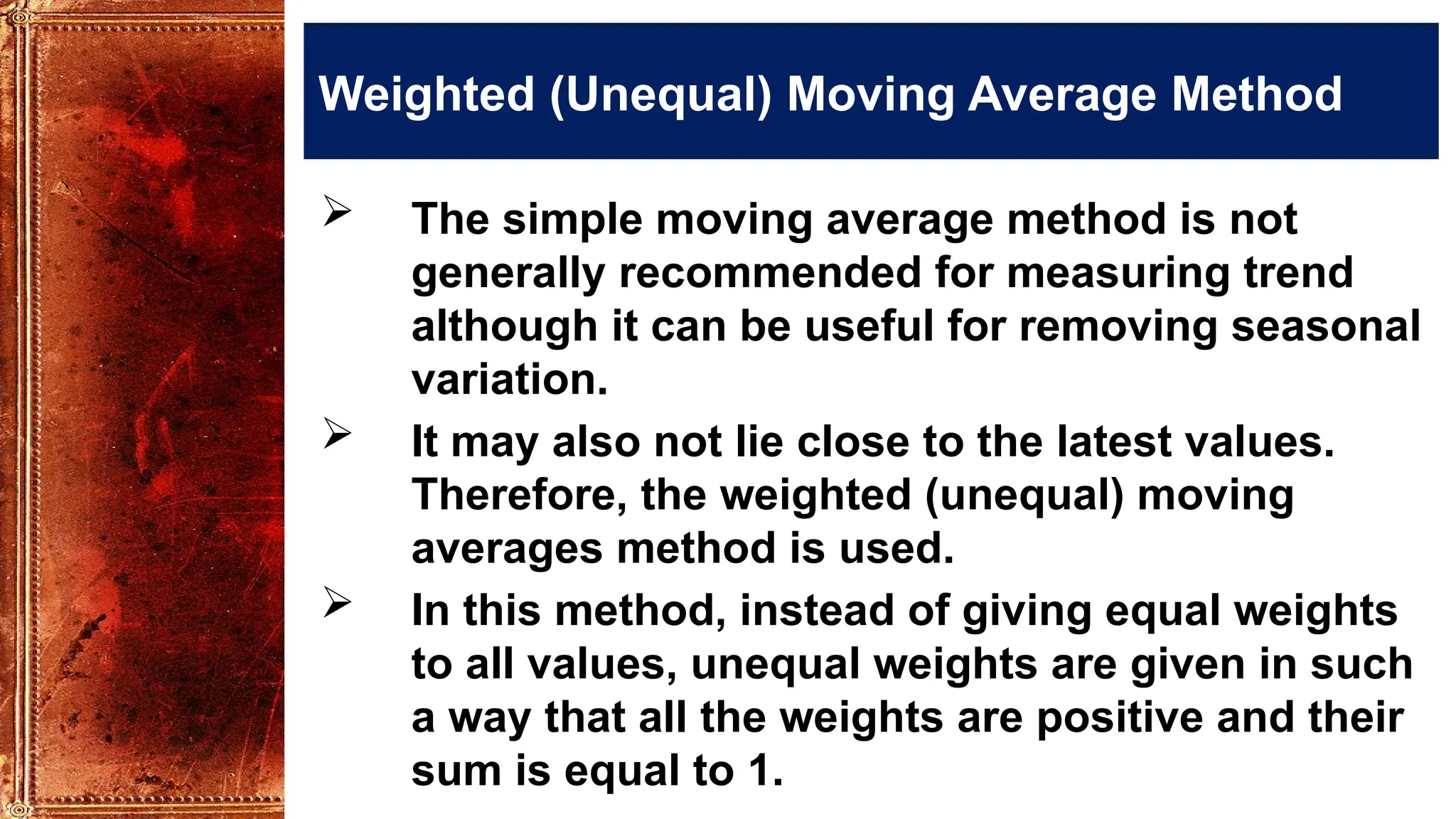 Weighted (Unequal) Moving Average Method

➢ The simple moving average method is not generally recommended for measuring trend although it can be useful for removing seasonal variation.

➢ It may also not lie close to the latest values. Therefore, the weighted (unequal) moving averages method is used.

➢ In this method, instead of giving equal weights to all values, unequal weights are given in such a way that all the weights are positive and their sum is equal to 1.